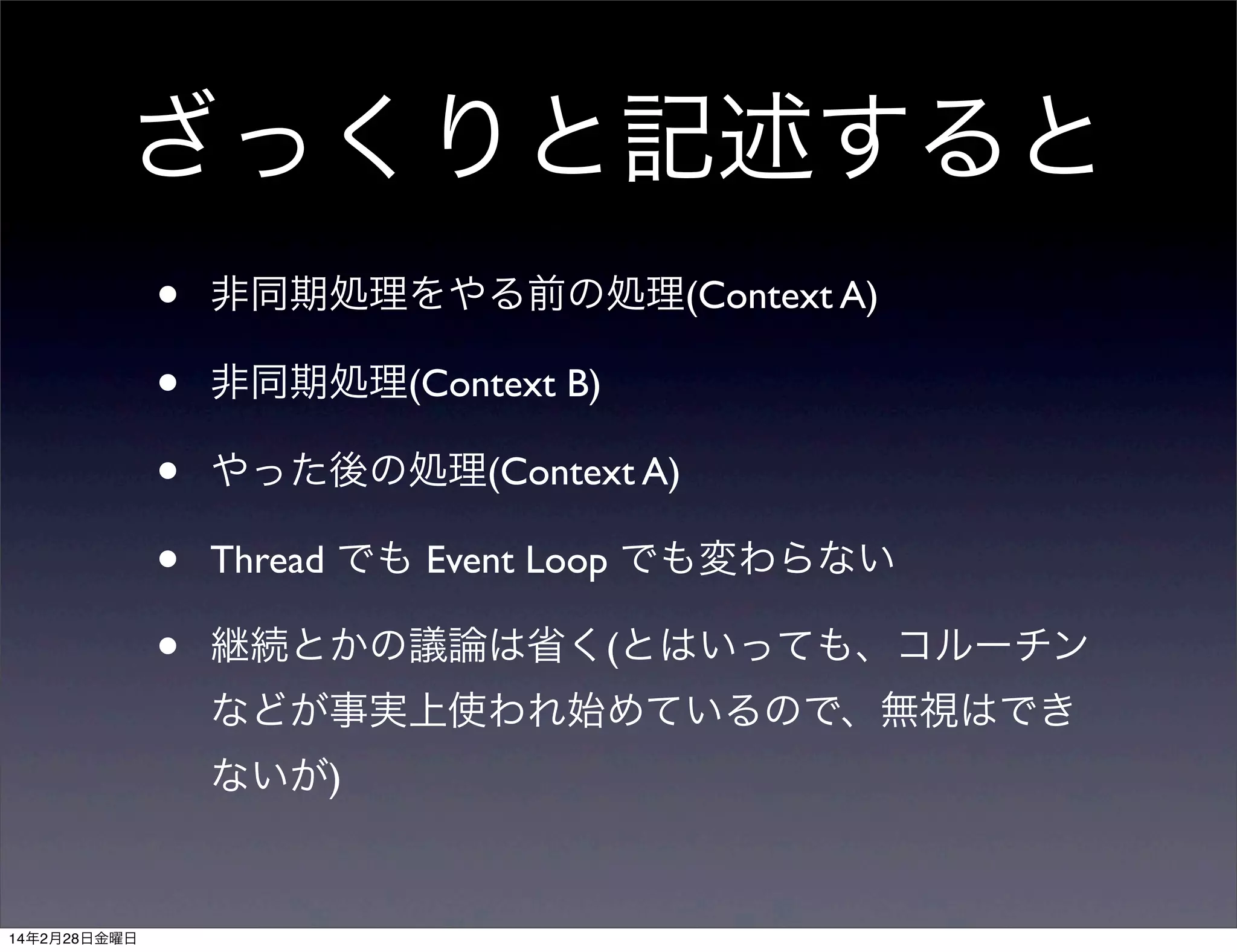 ざっくりと記述すると

• 非同期処理をやる前の処理(Context A)

• 非同期処理(Context B)

• やった後の処理(Context A)

• Thread でも Event Loop でも変わらない

• 継続とかの議論は省く(とはいっても、コルーチンなどが事実上使われ始めているので、無視はできないが)

14年2月28日金曜日